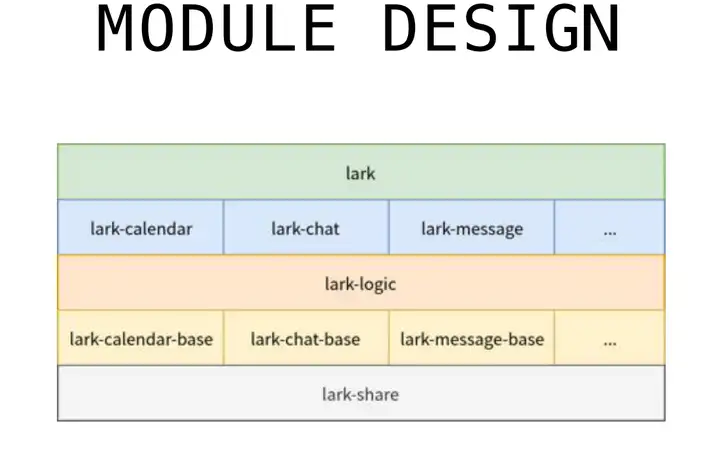 MODULE DESIGN

lark

lark-calendar
lark-chat
lark-message
...

lark-logic

lark-calendar-base
lark-chat-base
lark-message-base
...

lark-share